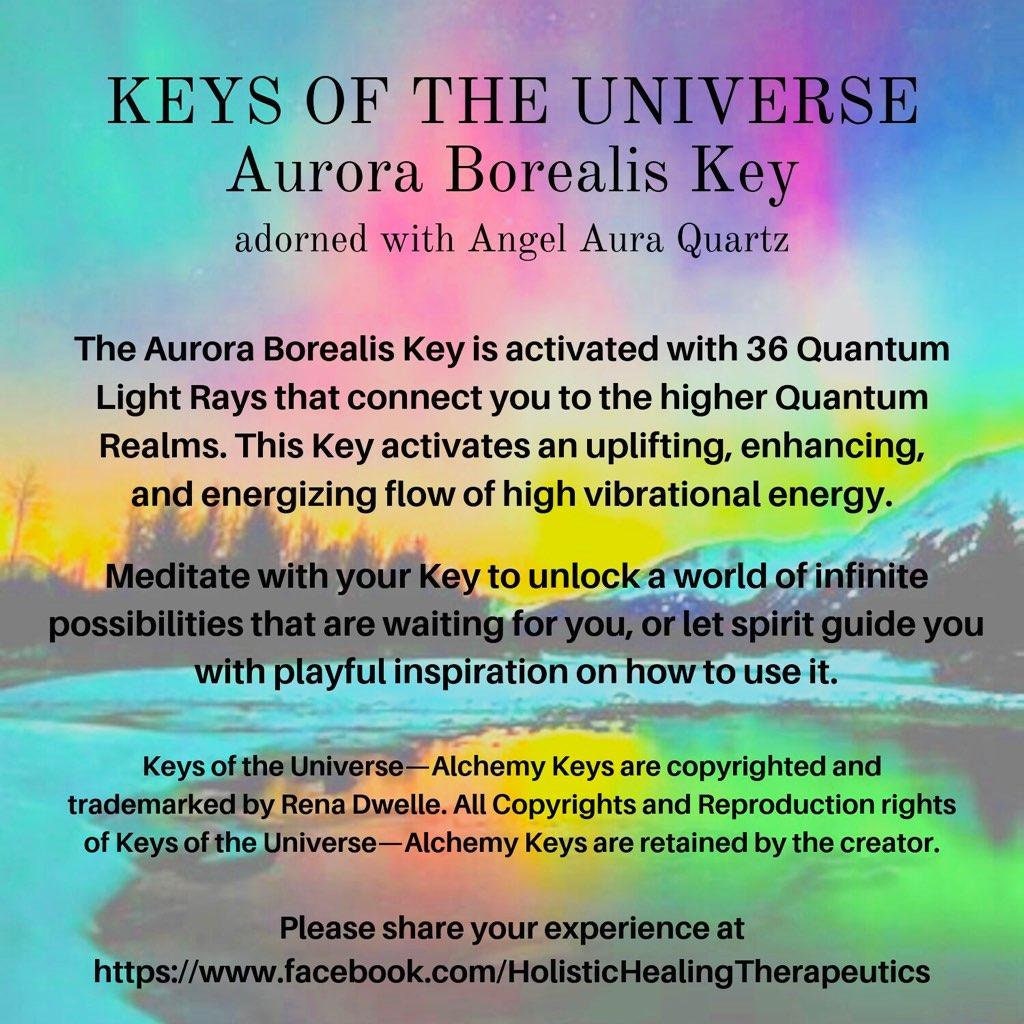 KEYS OF THE UNIVERSE
Aurora Borealis Key
adorned with Angel Aura Quartz

The Aurora Borealis Key is activated with 36 Quantum Light Rays that connect you to the higher Quantum Realms. This Key activates an uplifting, enhancing, and energizing flow of high vibrational energy.

Meditate with your Key to unlock a world of infinite possibilities that are waiting for you, or let spirit guide you with playful inspiration on how to use it.

Keys of the Universe—Alchemy Keys are copyrighted and trademarked by Rena Dwelle. All Copyrights and Reproduction rights of Keys of the Universe—Alchemy Keys are retained by the creator.

Please share your experience at https://www.facebook.com/HolisticHealingTherapeutics